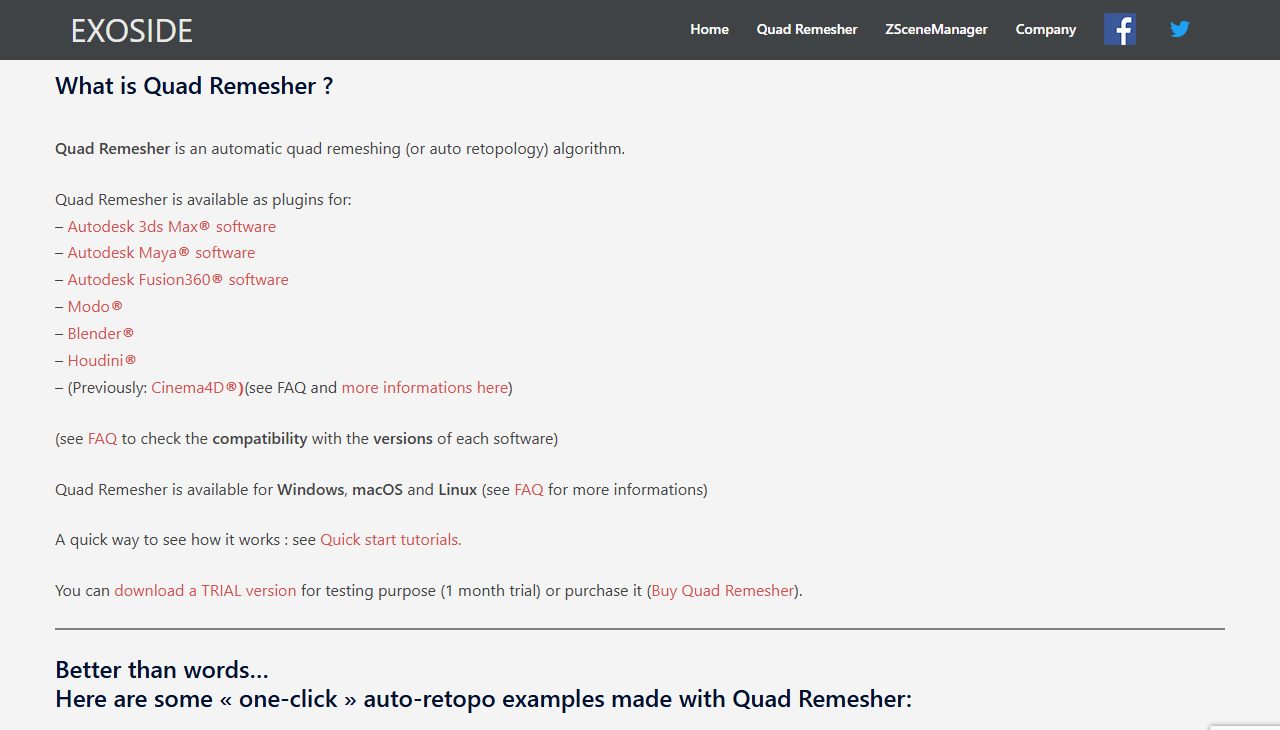 EXOSIDE

Home Quad Remesher ZSceneManager Company

What is Quad Remesher ?

Quad Remesher is an automatic quad remeshing (or auto retopology) algorithm.

Quad Remesher is available as plugins for:
– Autodesk 3ds Max® software
– Autodesk Maya® software
– Autodesk Fusion360® software
– Modo®
– Blender®
– Houdini®
– (Previously: Cinema4D®)(see FAQ and more informations here)

(see FAQ to check the compatibility with the versions of each software)

Quad Remesher is available for Windows, macOS and Linux (see FAQ for more informations)

A quick way to see how it works : see Quick start tutorials.

You can download a TRIAL version for testing purpose (1 month trial) or purchase it (Buy Quad Remesher).

Better than words…
Here are some « one-click » auto-retopo examples made with Quad Remesher: